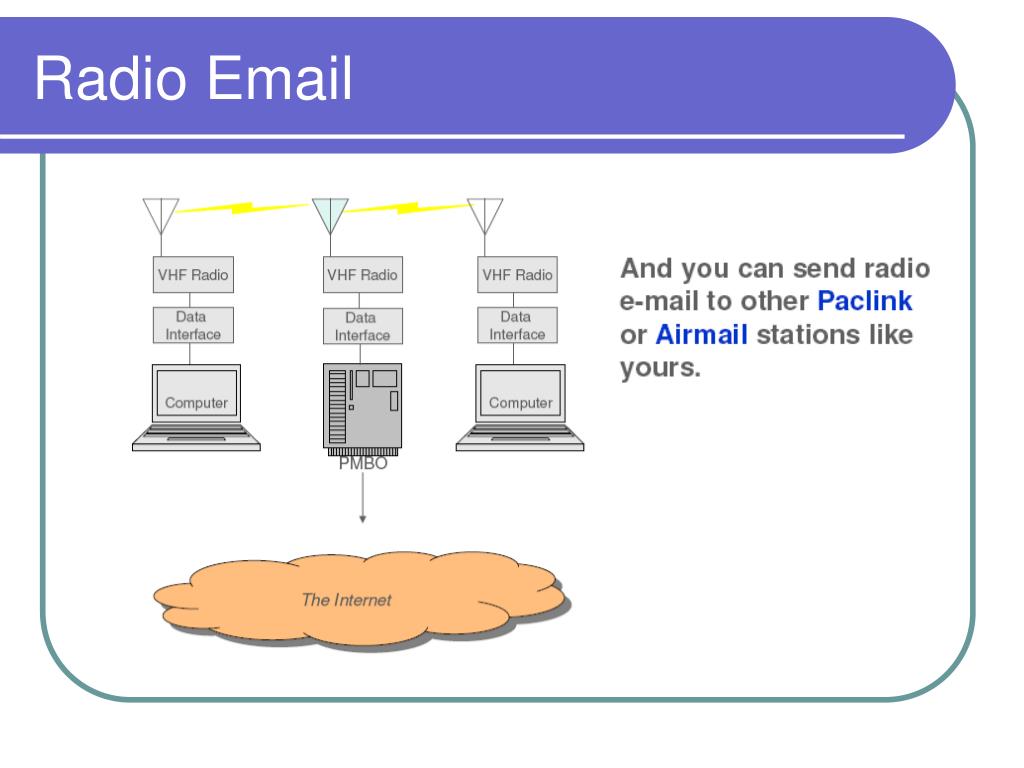 Radio Email

VHF Radio
Data Interface
Computer

VHF Radio
Data Interface
PMBO

VHF Radio
Data Interface
Computer

The Internet

And you can send radio e-mail to other Paclink or Airmail stations like yours.